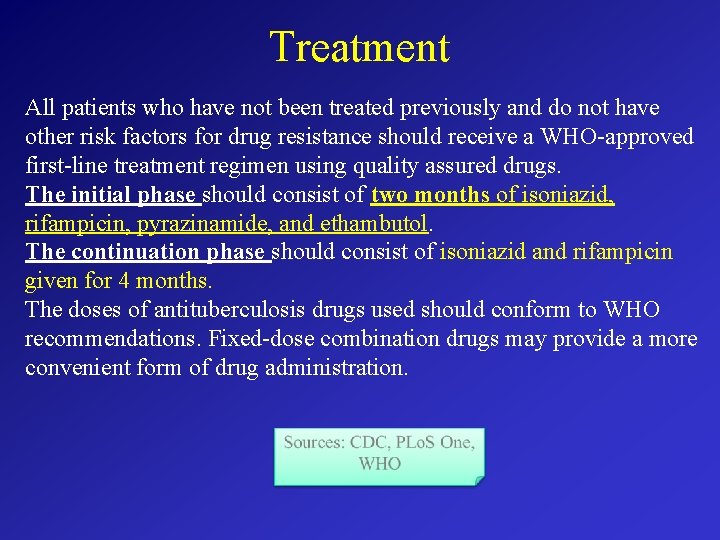 Treatment

All patients who have not been treated previously and do not have other risk factors for drug resistance should receive a WHO-approved first-line treatment regimen using quality assured drugs.

The initial phase should consist of two months of isoniazid, rifampicin, pyrazinamide, and ethambutol.

The continuation phase should consist of isoniazid and rifampicin given for 4 months.

The doses of antituberculosis drugs used should conform to WHO recommendations. Fixed-dose combination drugs may provide a more convenient form of drug administration.

Sources: CDC, PLoS One, WHO